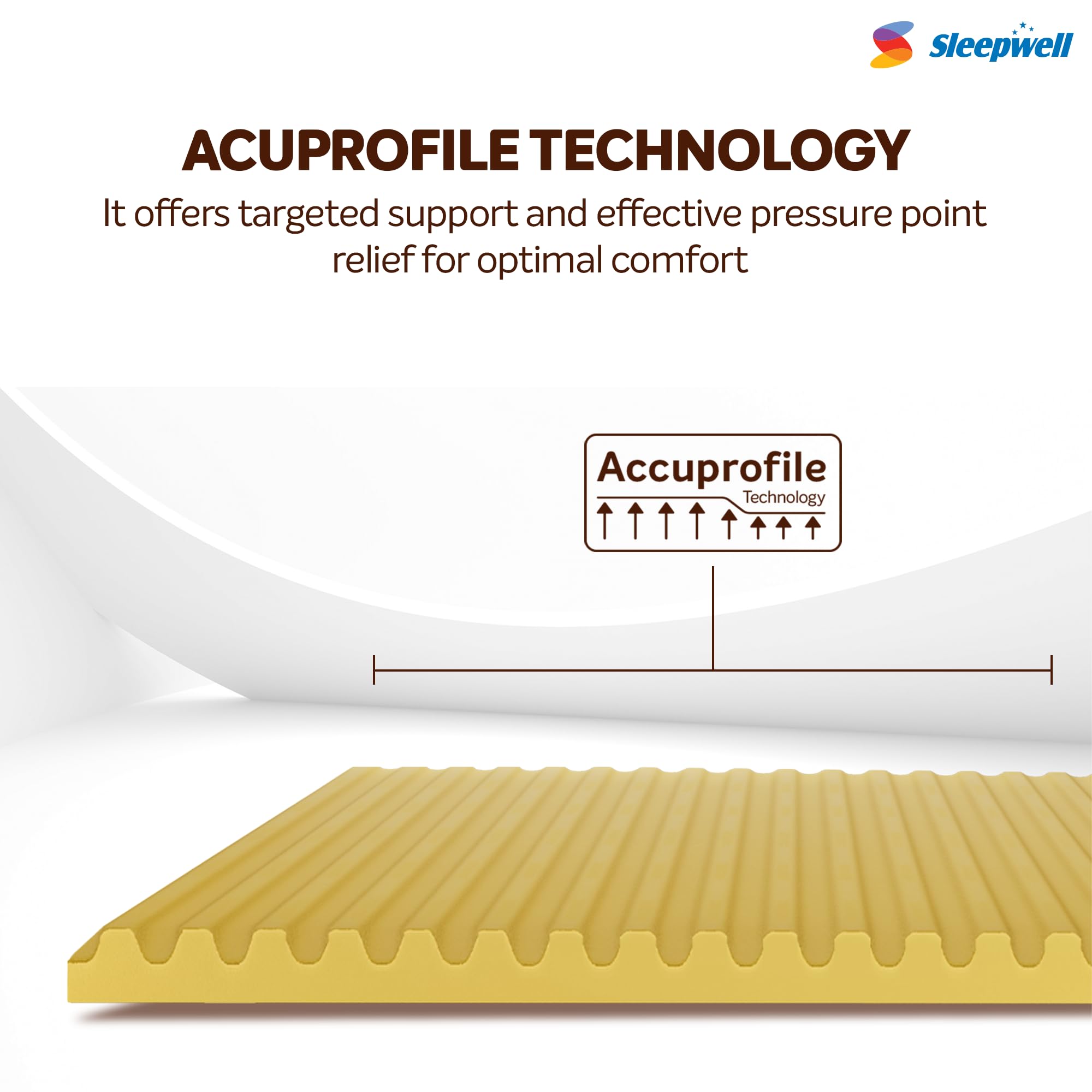 Sleepwell

ACUPROFILE TECHNOLOGY

It offers targeted support and effective pressure point relief for optimal comfort

Accuprofile
Technology